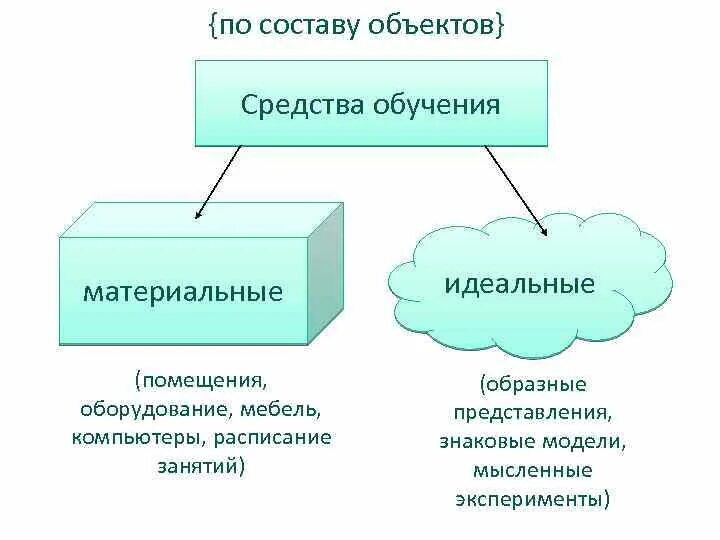 {по составу объектов}

Средства обучения

материальные

идеальные

(помещения, оборудование, мебель, компьютеры, расписание занятий)

(образные представления, знаковые модели, мысленные эксперименты)